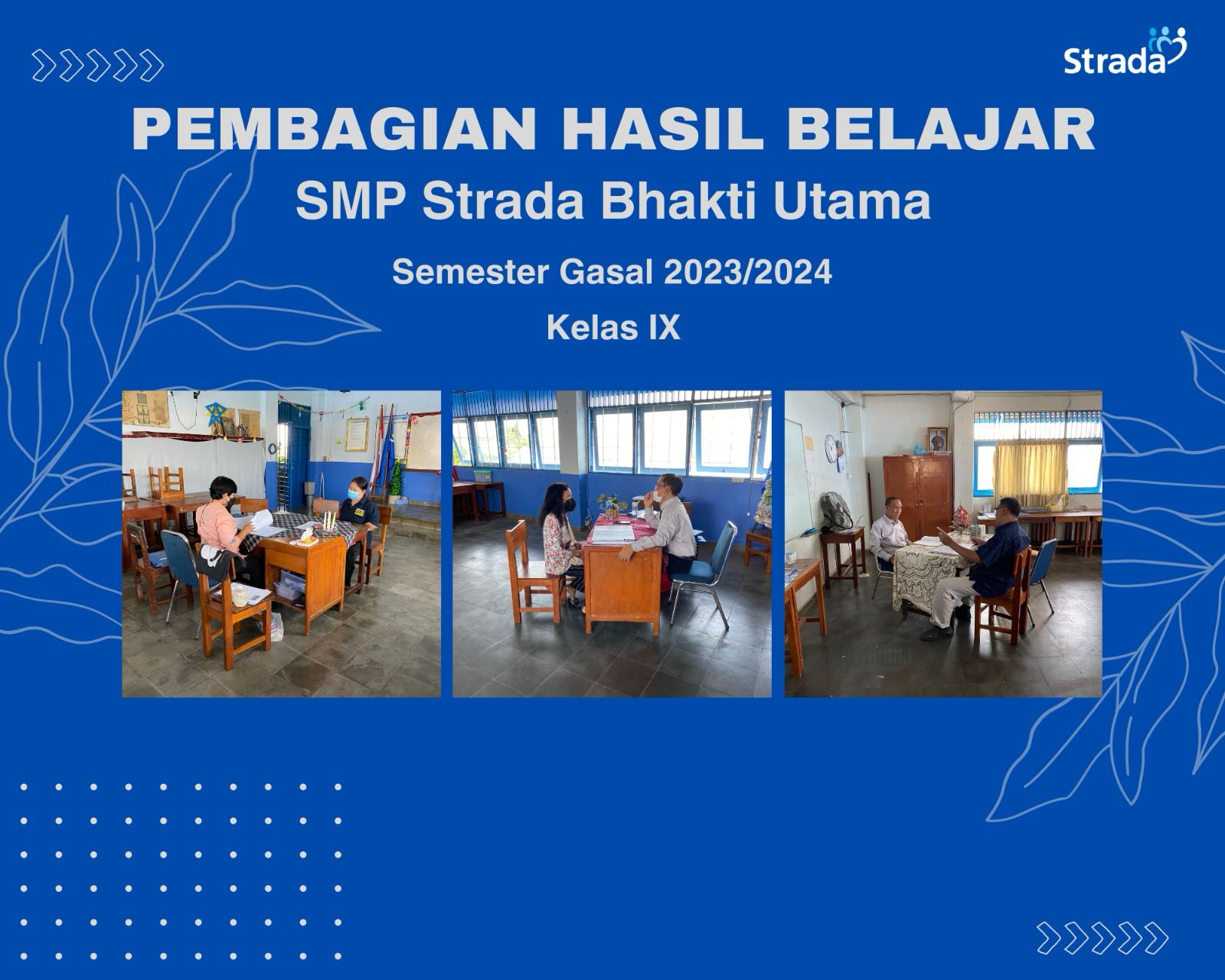 Strada

PEMBAGIAN HASIL BELAJAR

SMP Strada Bhakti Utama

Semester Gasal 2023/2024

Kelas IX